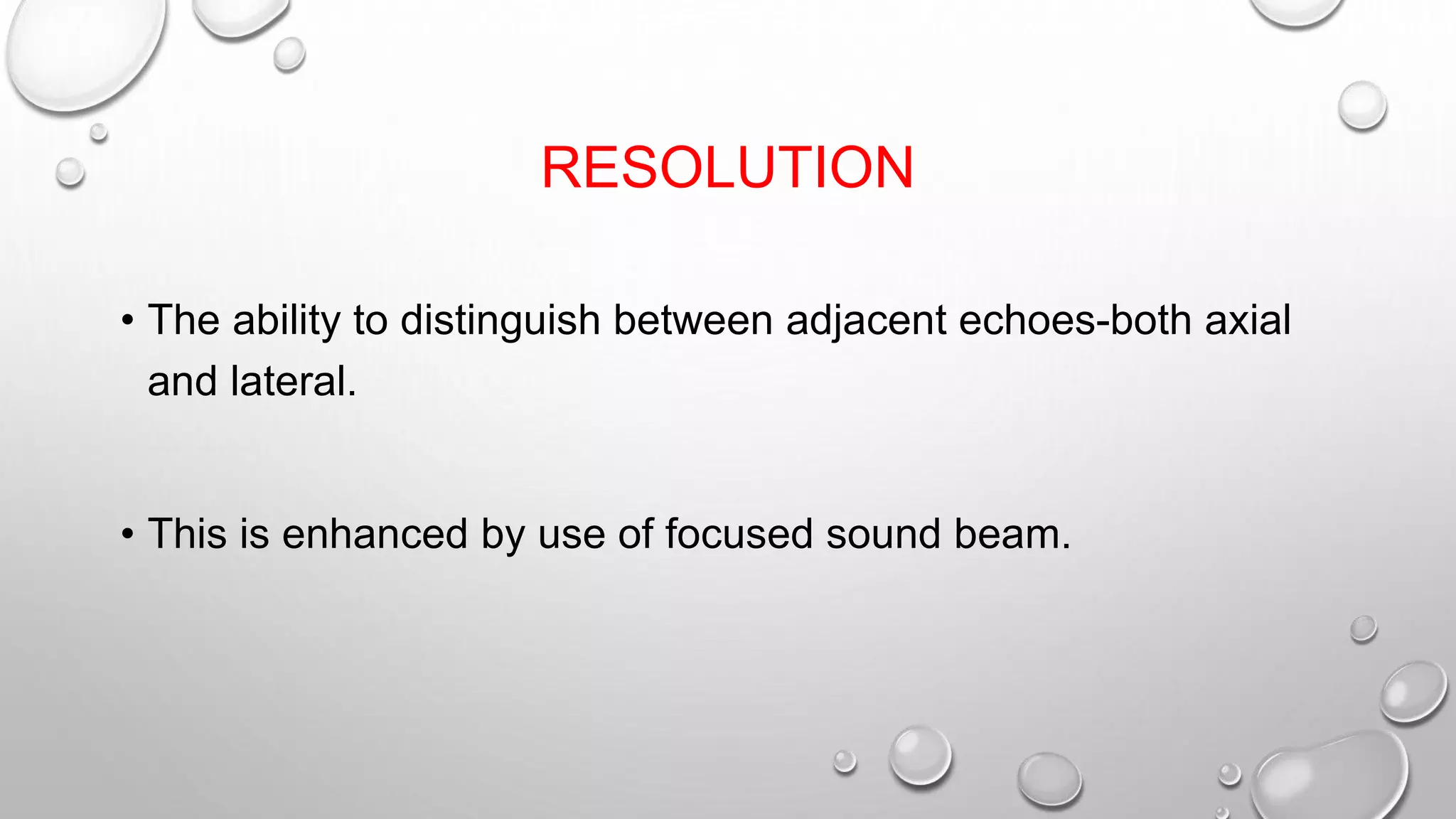 RESOLUTION

• The ability to distinguish between adjacent echoes-both axial and lateral.

• This is enhanced by use of focused sound beam.